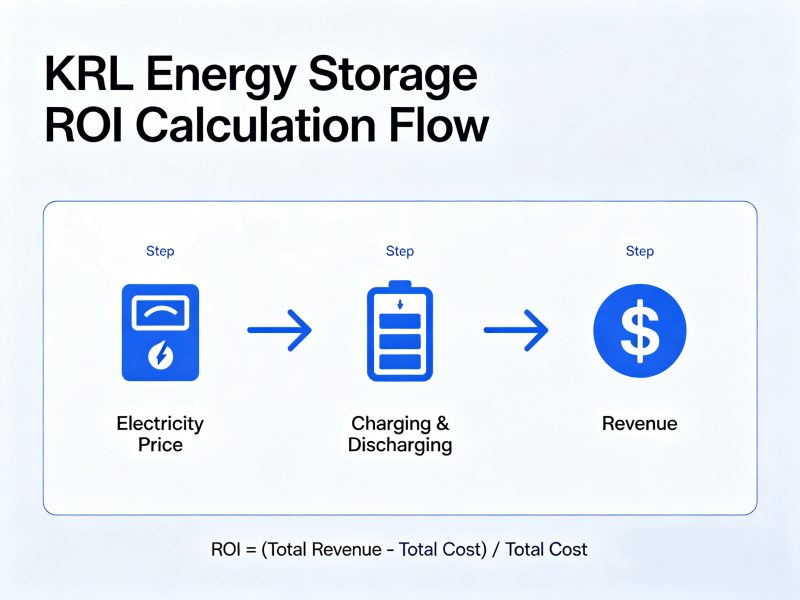 KRL Energy Storage ROI Calculation Flow

Step

Electricity Price

Step

Charging & Discharging

Step

$

Revenue

ROI = (Total Revenue - Total Cost) / Total Cost